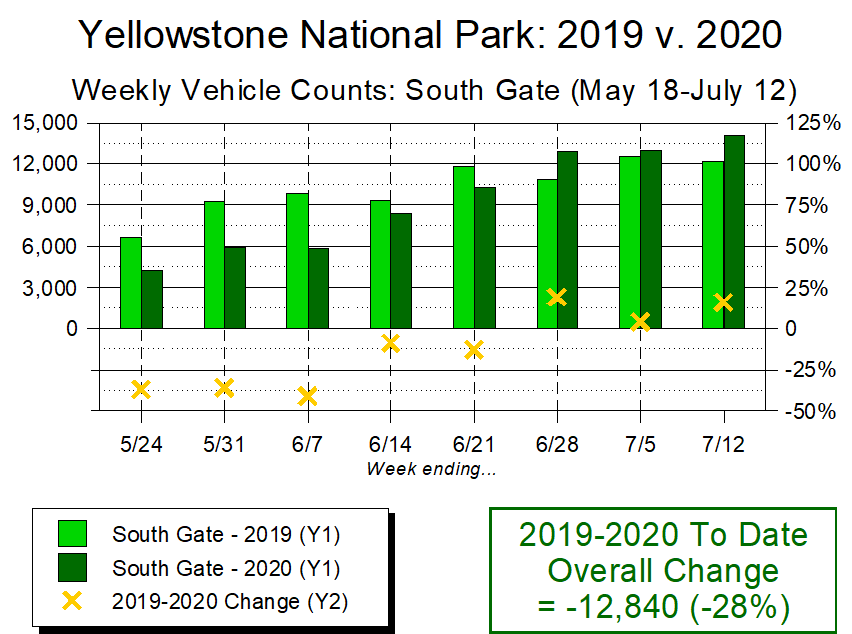 Yellowstone National Park: 2019 v. 2020

Weekly Vehicle Counts: South Gate (May 18-July 12)

15,000
12,000
9,000
6,000
3,000
0

125%
100%
75%
50%
25%
0
-25%
-50%

5/24 5/31 6/7 6/14 6/21 6/28 7/5 7/12

Week ending...

South Gate - 2019 (Y1)
South Gate - 2020 (Y1)
2019-2020 Change (Y2)

2019-2020 To Date Overall Change = -12,840 (-28%)